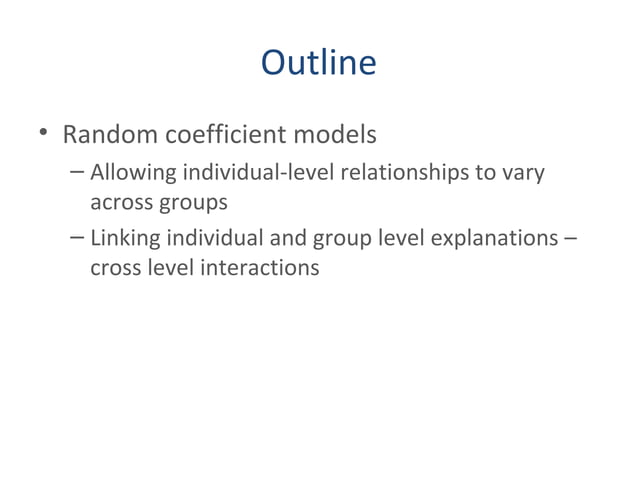 Outline

• Random coefficient models
– Allowing individual-level relationships to vary across groups
– Linking individual and group level explanations – cross level interactions